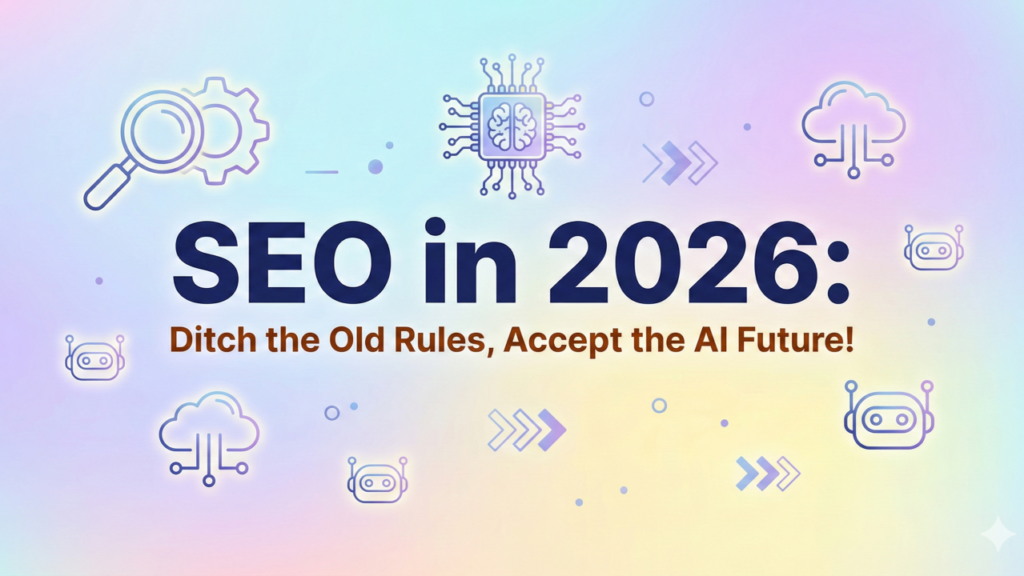 SEO in 2026:
Ditch the Old Rules, Accept the AI Future!